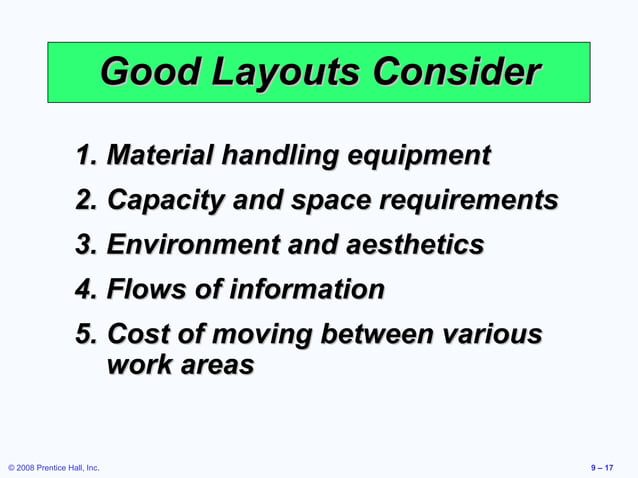 Good Layouts Consider

1. Material handling equipment
2. Capacity and space requirements
3. Environment and aesthetics
4. Flows of information
5. Cost of moving between various work areas

© 2008 Prentice Hall, Inc.

9 – 17